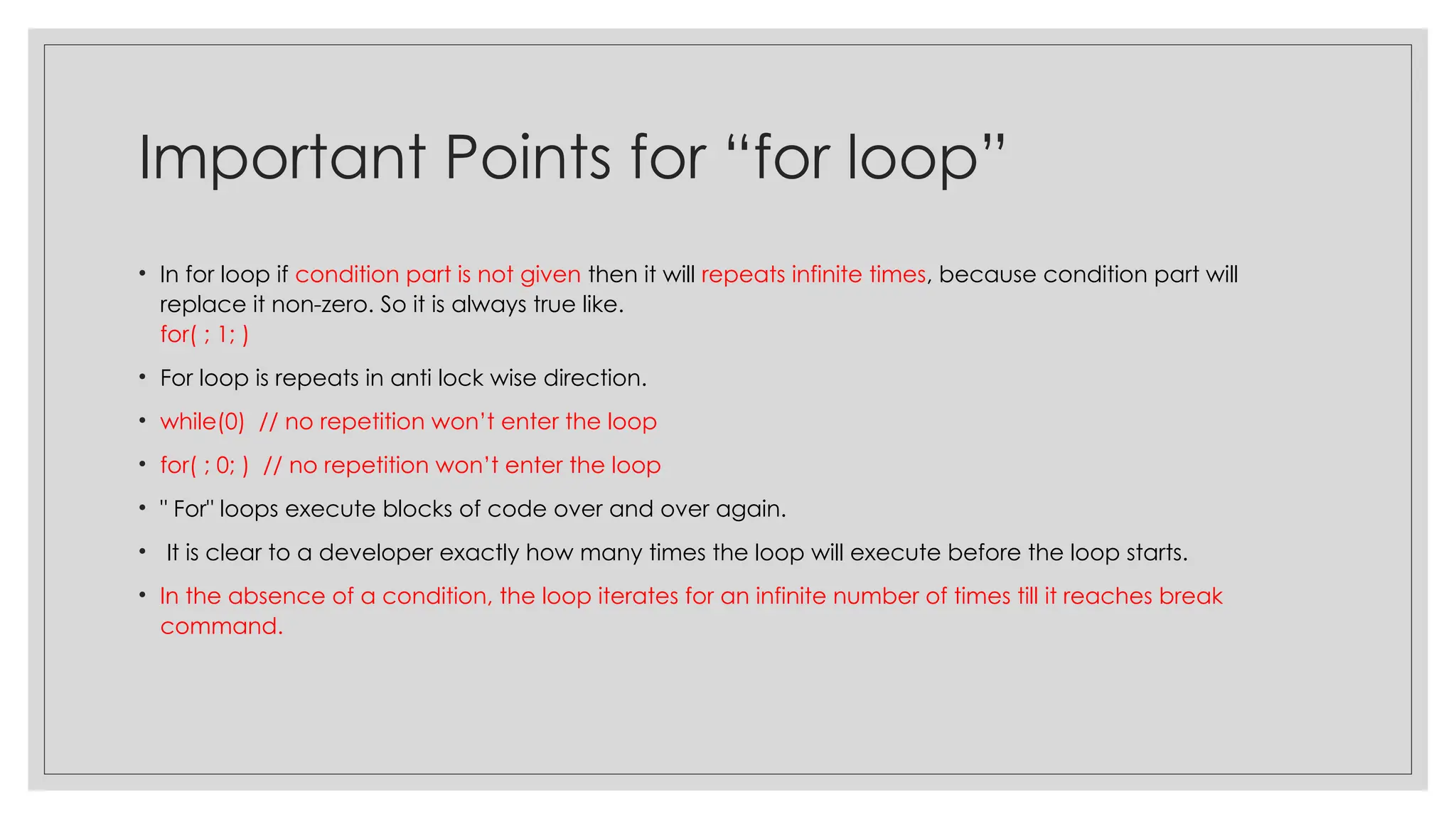 Important Points for “for loop”

• In for loop if condition part is not given then it will repeats infinite times, because condition part will replace it non-zero. So it is always true like.
for( ; 1; )

• For loop is repeats in anti lock wise direction.

• while(0) // no repetition won’t enter the loop

• for( ; 0; ) // no repetition won’t enter the loop

• " For" loops execute blocks of code over and over again.

• It is clear to a developer exactly how many times the loop will execute before the loop starts.

• In the absence of a condition, the loop iterates for an infinite number of times till it reaches break command.